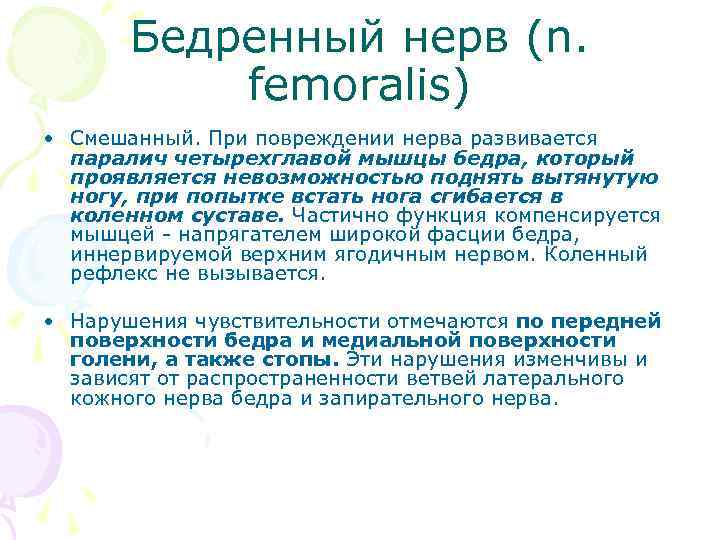 Бедренный нерв (n. femoralis)

• Смешанный. При повреждении нерва развивается паралич четырехглавой мышцы бедра, который проявляется невозможностью поднять вытянутую ногу, при попытке встать нога сгибается в коленном суставе. Частично функция компенсируется мышцей - напрягателем широкой фасции бедра, иннервируемой верхним ягодичным нервом. Коленный рефлекс не вызывается.

• Нарушения чувствительности отмечаются по передней поверхности бедра и медиальной поверхности голени, а также стопы. Эти нарушения изменчивы и зависят от распространенности ветвей латерального кожного нерва бедра и запирательного нерва.